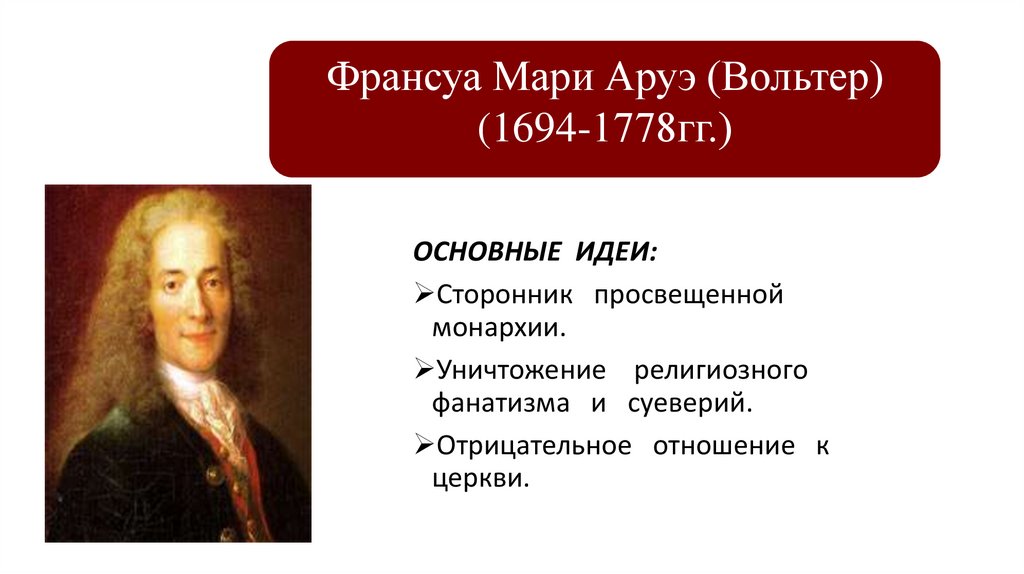 Франсуа Мари Аруэ (Вольтер) (1694-1778гг.)

ОСНОВНЫЕ ИДЕИ:

➢Сторонник просвещенной монархии.

➢Уничтожение религиозного фанатизма и суеверий.

➢Отрицательное отношение к церкви.